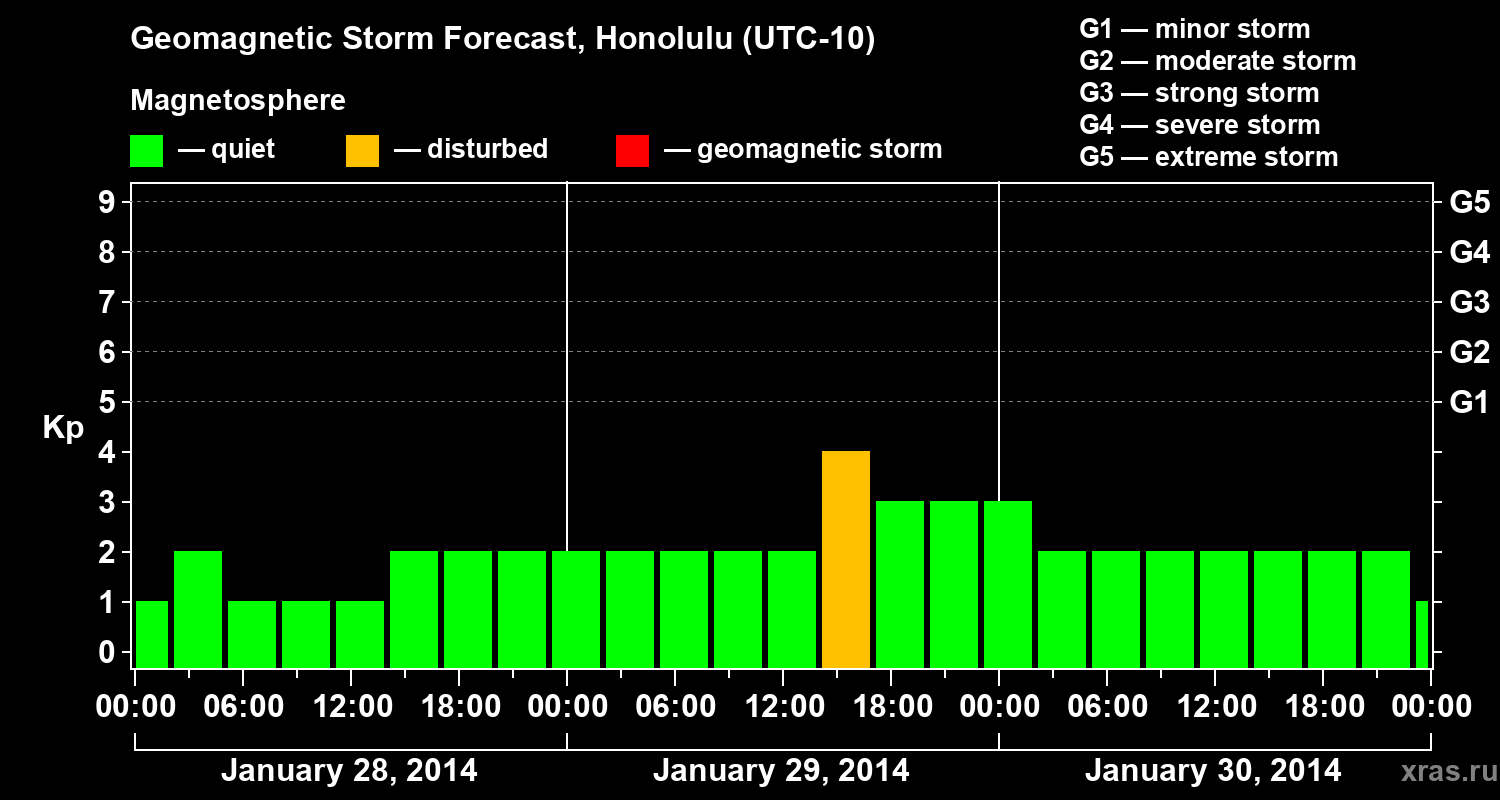 Geomagnetic Storm Forecast, Honolulu (UTC-10)

Magnetosphere

— quiet — disturbed — geomagnetic storm

G1 — minor storm
G2 — moderate storm
G3 — strong storm
G4 — severe storm
G5 — extreme storm

Kp

9
8
7
6
5
4
3
2
1
0

G5
G4
G3
G2
G1

00:00 06:00 12:00 18:00 00:00 06:00 12:00 18:00 00:00 06:00 12:00 18:00 00:00

January 28, 2014
January 29, 2014
January 30, 2014

xras.ru